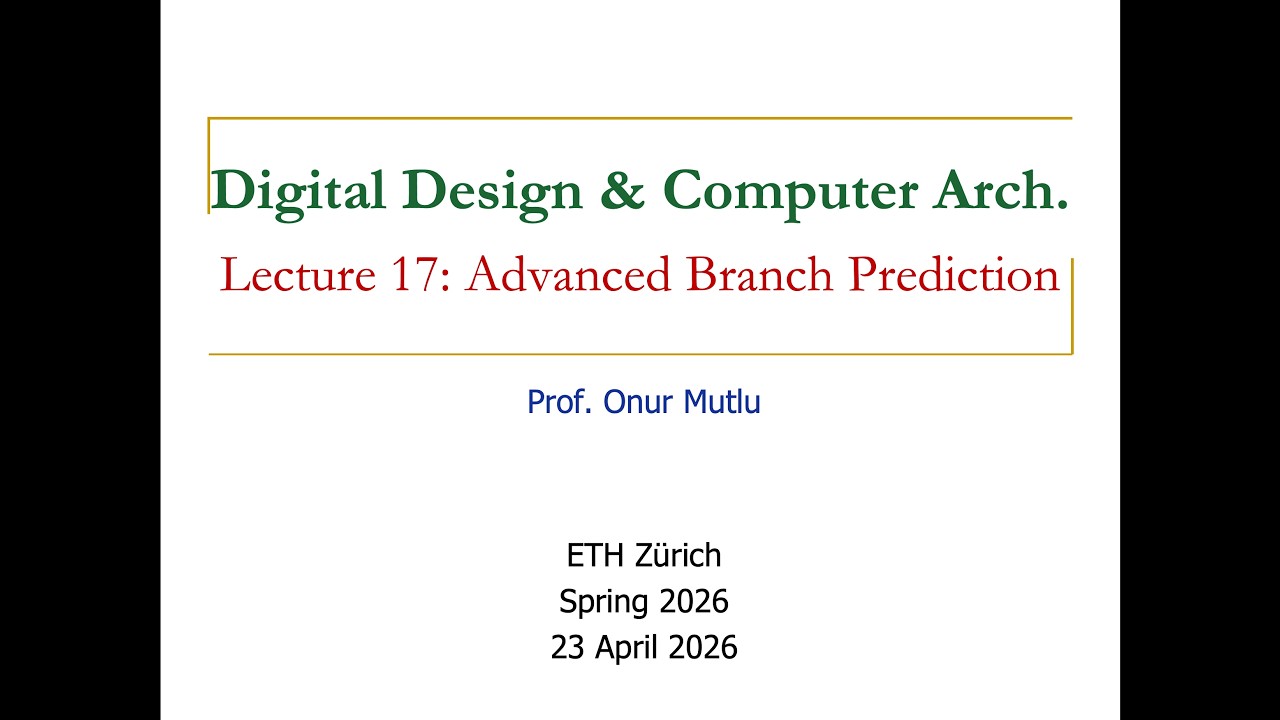 Digital Design & Computer Arch.

Lecture 17: Advanced Branch Prediction

Prof. Onur Mutlu

ETH Zürich
Spring 2026
23 April 2026